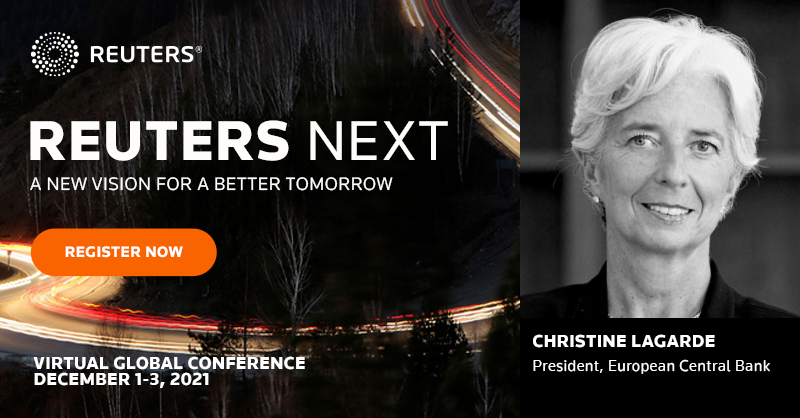 REUTERS®

REUTERS NEXT
A NEW VISION FOR A BETTER TOMORROW

REGISTER NOW

VIRTUAL GLOBAL CONFERENCE
DECEMBER 1-3, 2021

CHRISTINE LAGARDE
President, European Central Bank